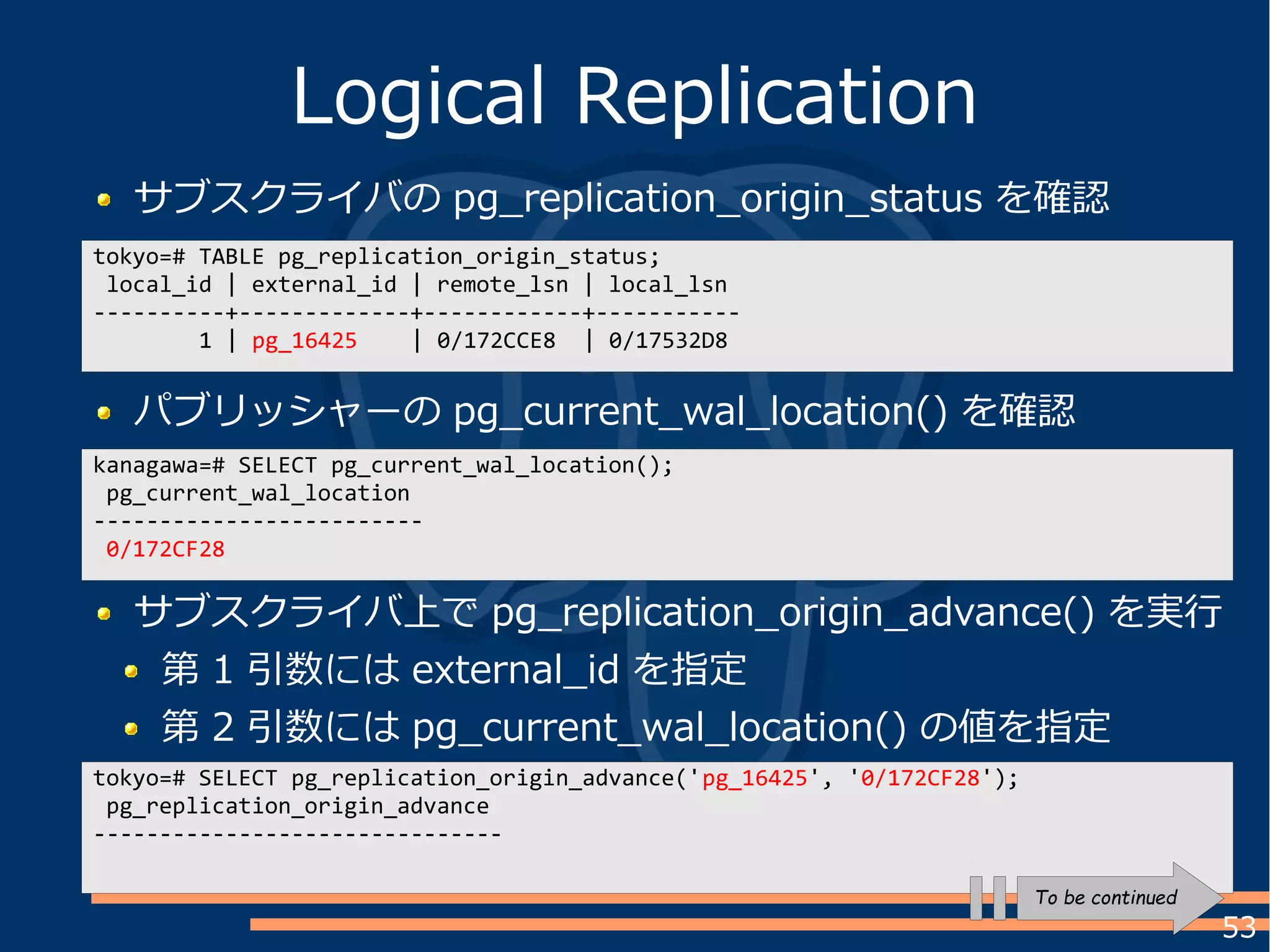 Logical Replication

サブスクライバの pg_replication_origin_status を確認

tokyo=# TABLE pg_replication_origin_status;
 local_id | external_id | remote_lsn | local_lsn
----------+-------------+------------+-----------
        1 | pg_16425    | 0/172CCE8  | 0/17532D8

パブリッシャーの pg_current_wal_location() を確認

kanagawa=# SELECT pg_current_wal_location();
 pg_current_wal_location
-------------------------
 0/172CF28

サブスクライバ上で pg_replication_origin_advance() を実行

第 1 引数には external_id を指定

第 2 引数には pg_current_wal_location() の値を指定

tokyo=# SELECT pg_replication_origin_advance('pg_16425', '0/172CF28');
 pg_replication_origin_advance
-------------------------------

To be continued

53